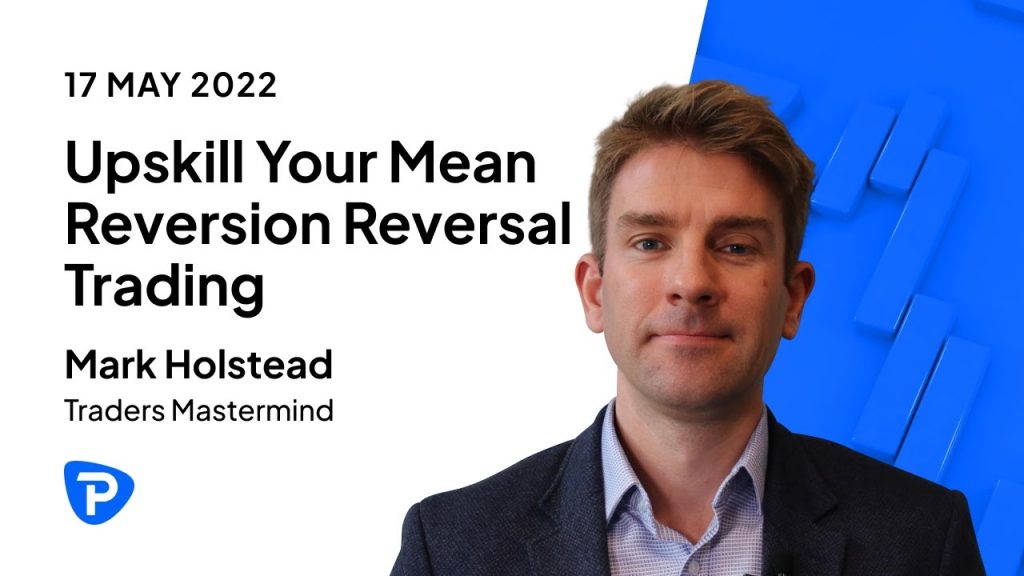 17 MAY 2022

Upskill Your Mean Reversion Reversal Trading

Mark Holstead

Traders Mastermind

P